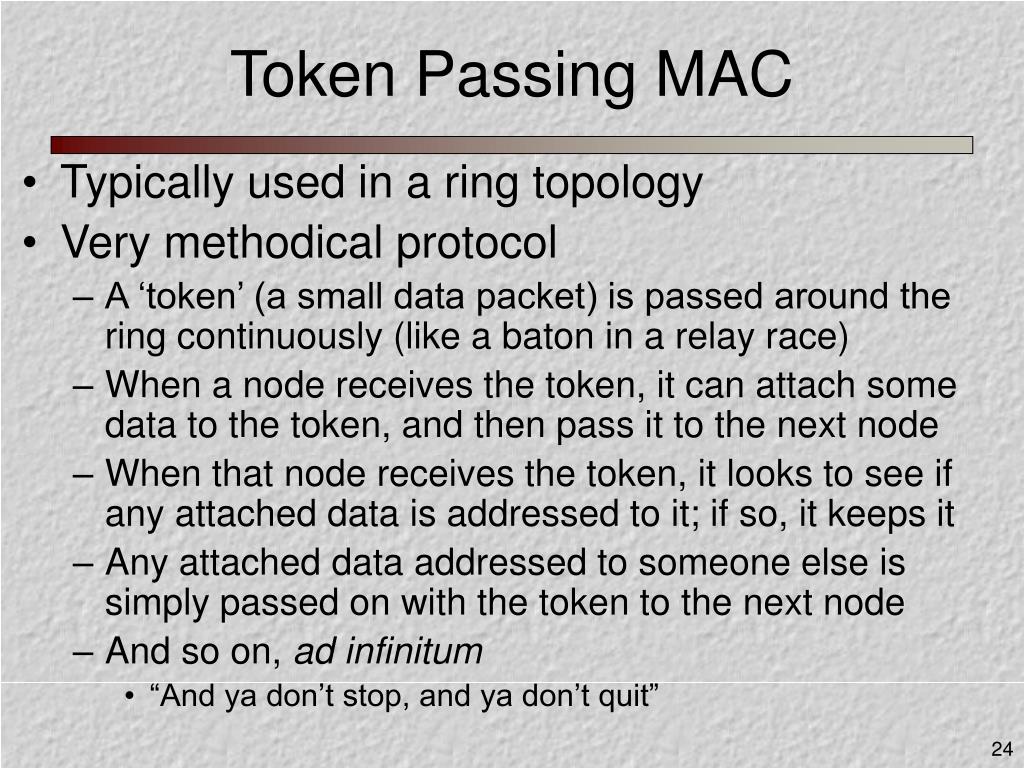 Token Passing MAC

• Typically used in a ring topology
• Very methodical protocol
– A ‘token’ (a small data packet) is passed around the ring continuously (like a baton in a relay race)
– When a node receives the token, it can attach some data to the token, and then pass it to the next node
– When that node receives the token, it looks to see if any attached data is addressed to it; if so, it keeps it
– Any attached data addressed to someone else is simply passed on with the token to the next node
– And so on, ad infinitum
• “And ya don’t stop, and ya don’t quit”

24